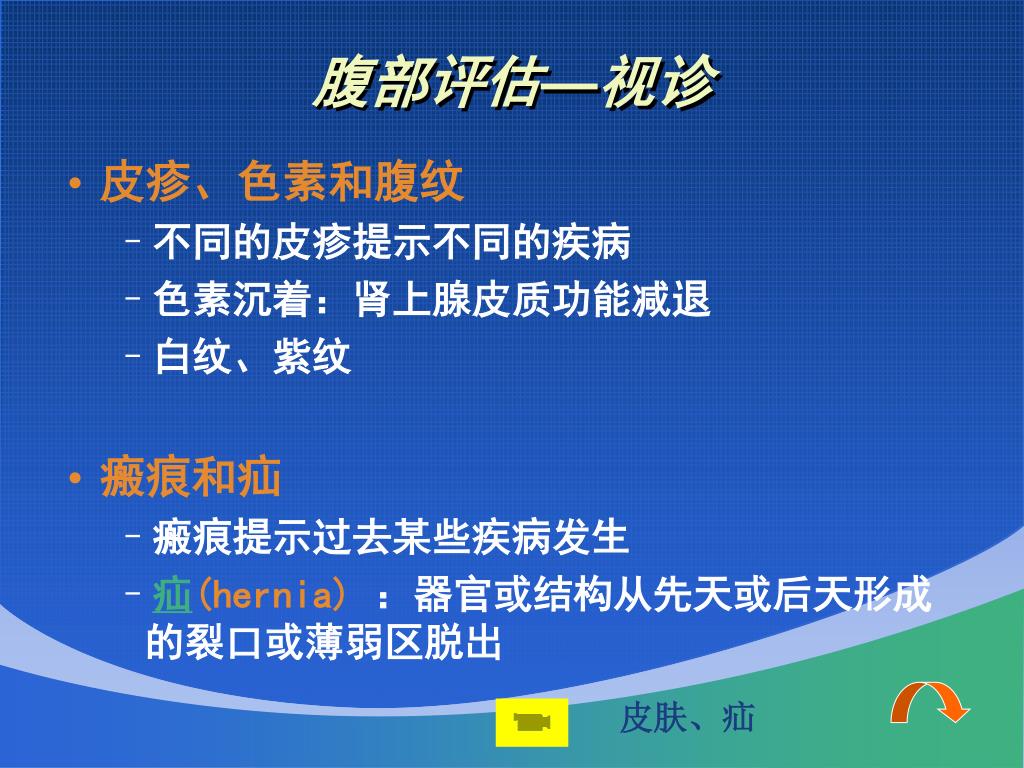 腹部评估—视诊

• 皮疹、色素和腹纹
 – 不同的皮疹提示不同的疾病
 – 色素沉着：肾上腺皮质功能减退
 – 白纹、紫纹

• 瘢痕和疝
 – 瘢痕提示过去某些疾病发生
 – 疝(hernia) ：器官或结构从先天或后天形成的裂口或薄弱区脱出

皮肤、疝